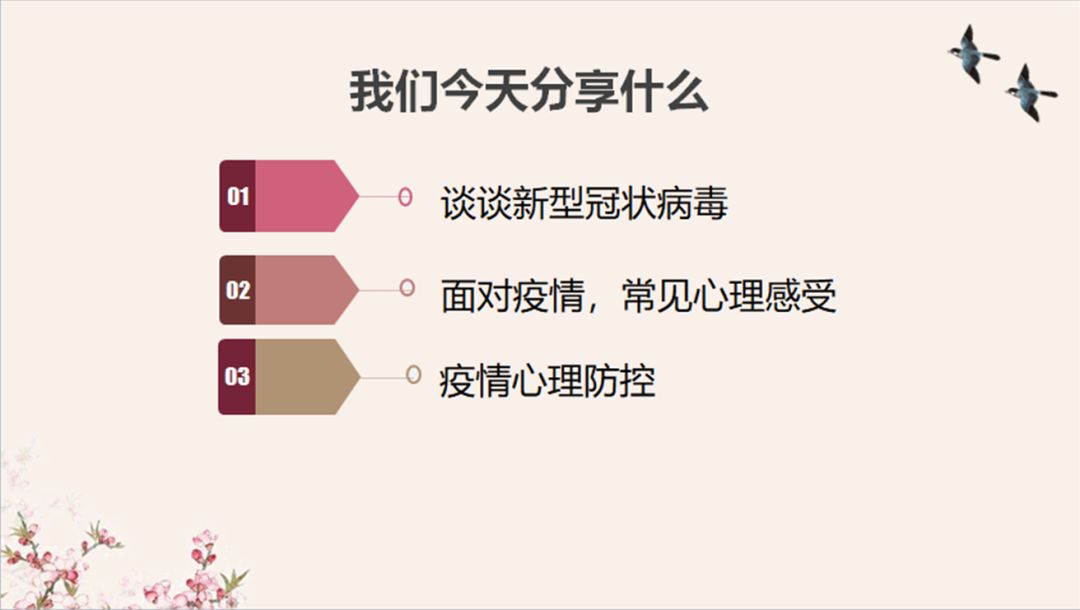 我们今天分享什么

01 谈谈新型冠状病毒

02 面对疫情，常见心理感受

03 疫情心理防控